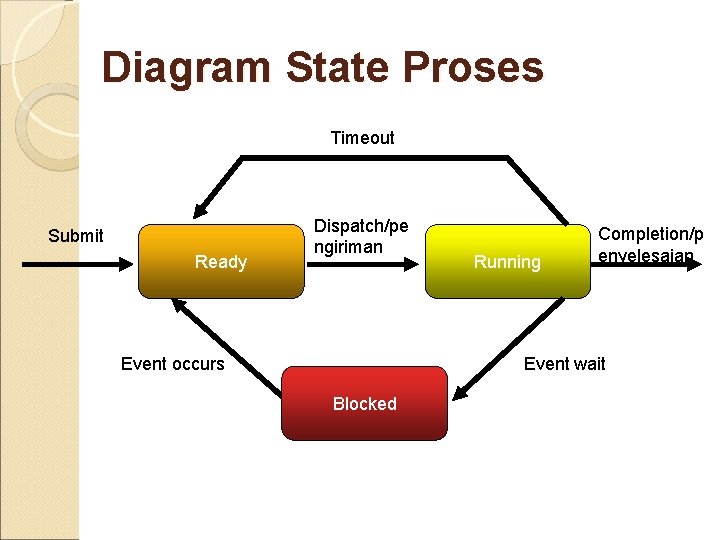 Diagram State Proses

Timeout

Submit

Ready

Dispatch/pengiriman

Running

Completion/penyelesaian

Event occurs

Blocked

Event wait